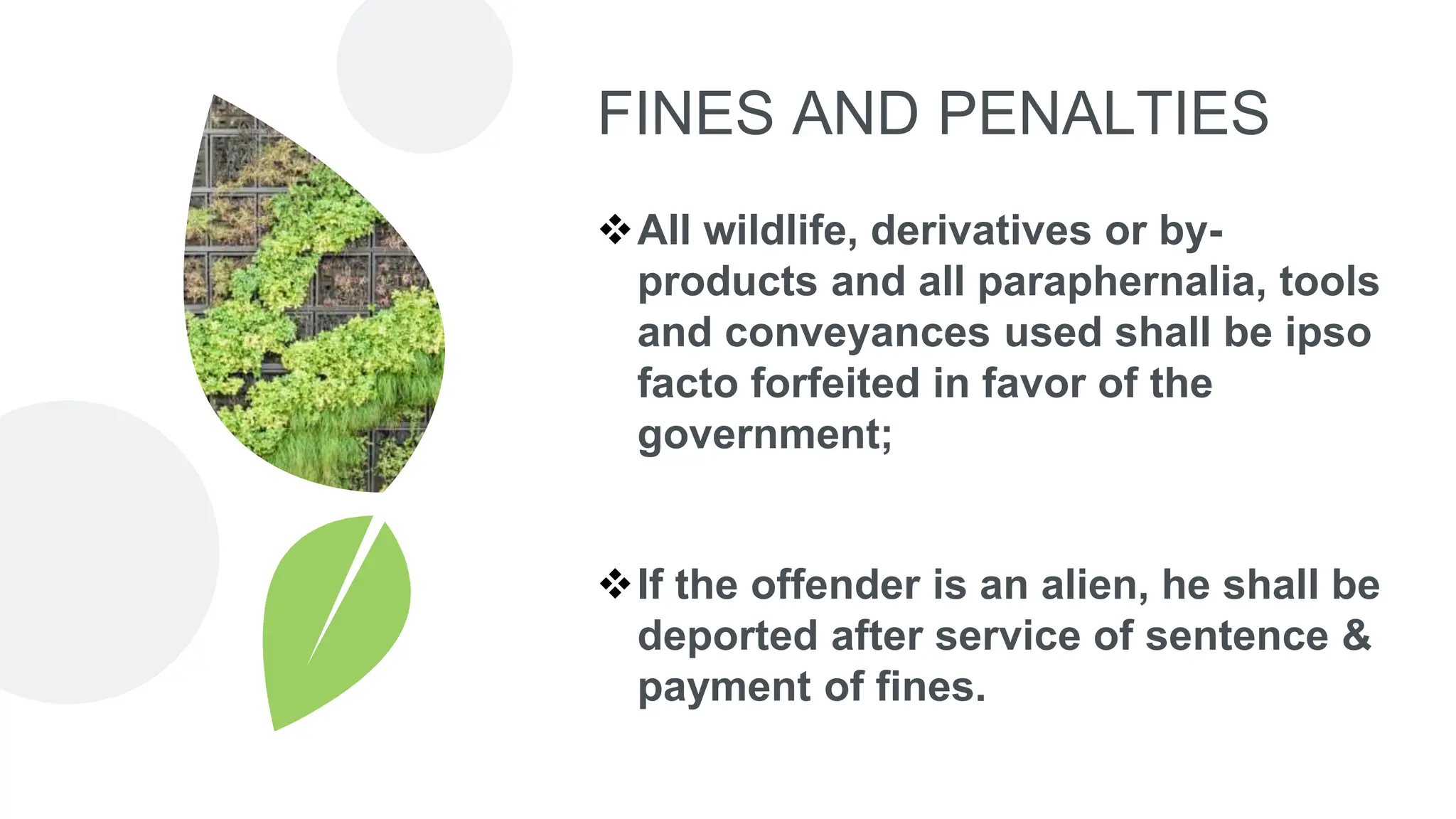 FINES AND PENALTIES

❖ All wildlife, derivatives or by-products and all paraphernalia, tools and conveyances used shall be ipso facto forfeited in favor of the government;

❖ If the offender is an alien, he shall be deported after service of sentence & payment of fines.